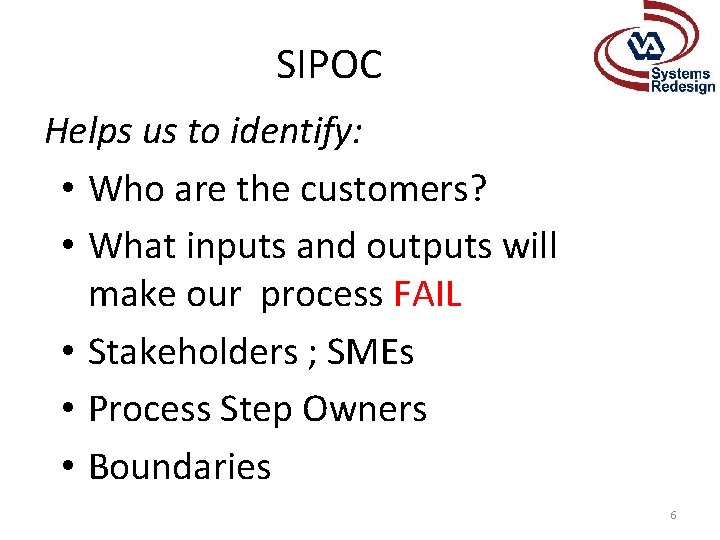 SIPOC

VA Systems Redesign

Helps us to identify:

• Who are the customers?
• What inputs and outputs will make our process FAIL
• Stakeholders ; SMEs
• Process Step Owners
• Boundaries

6